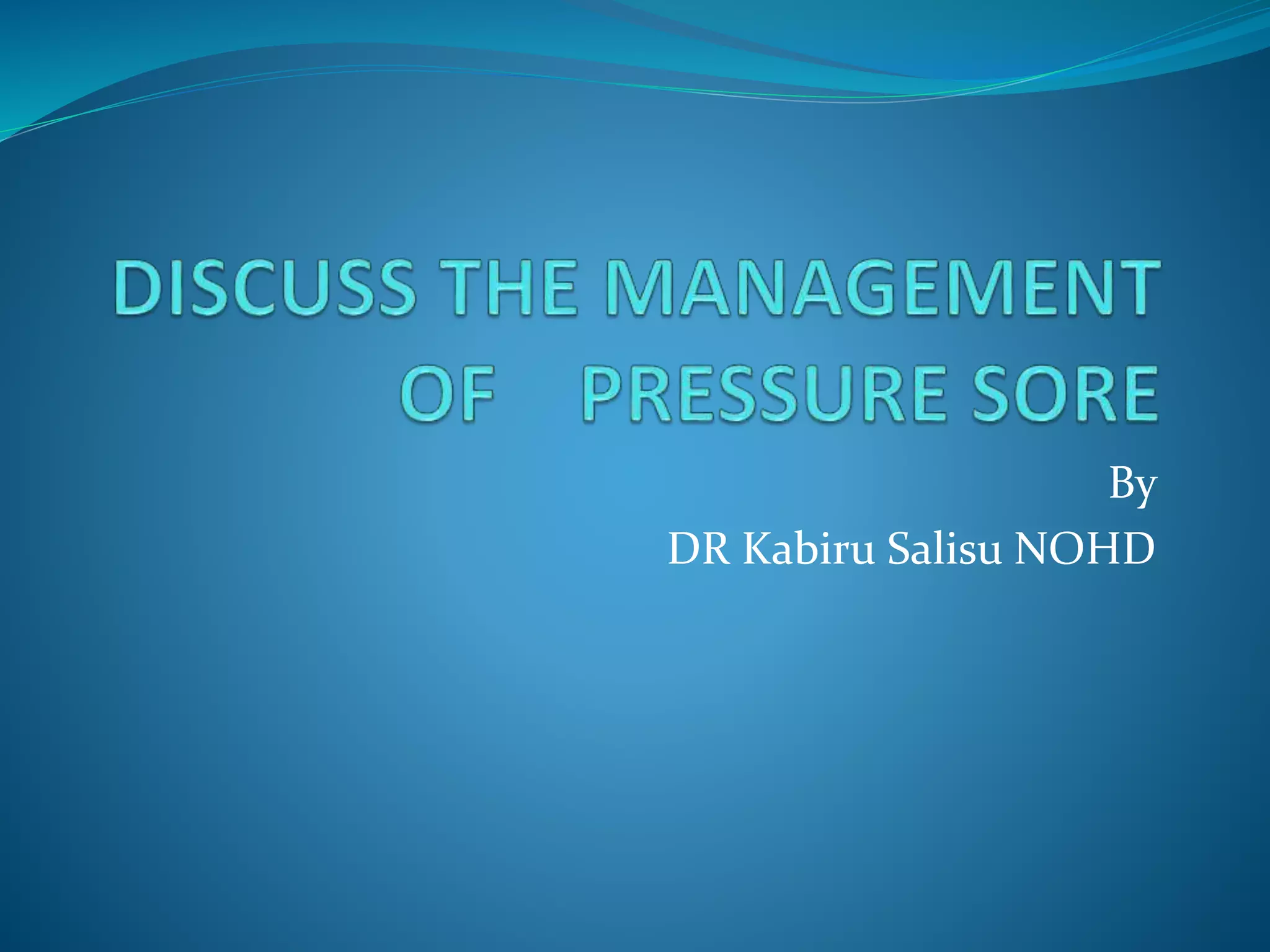 DISCUSS THE MANAGEMENT OF PRESSURE SORE

By
DR Kabiru Salisu NOHD